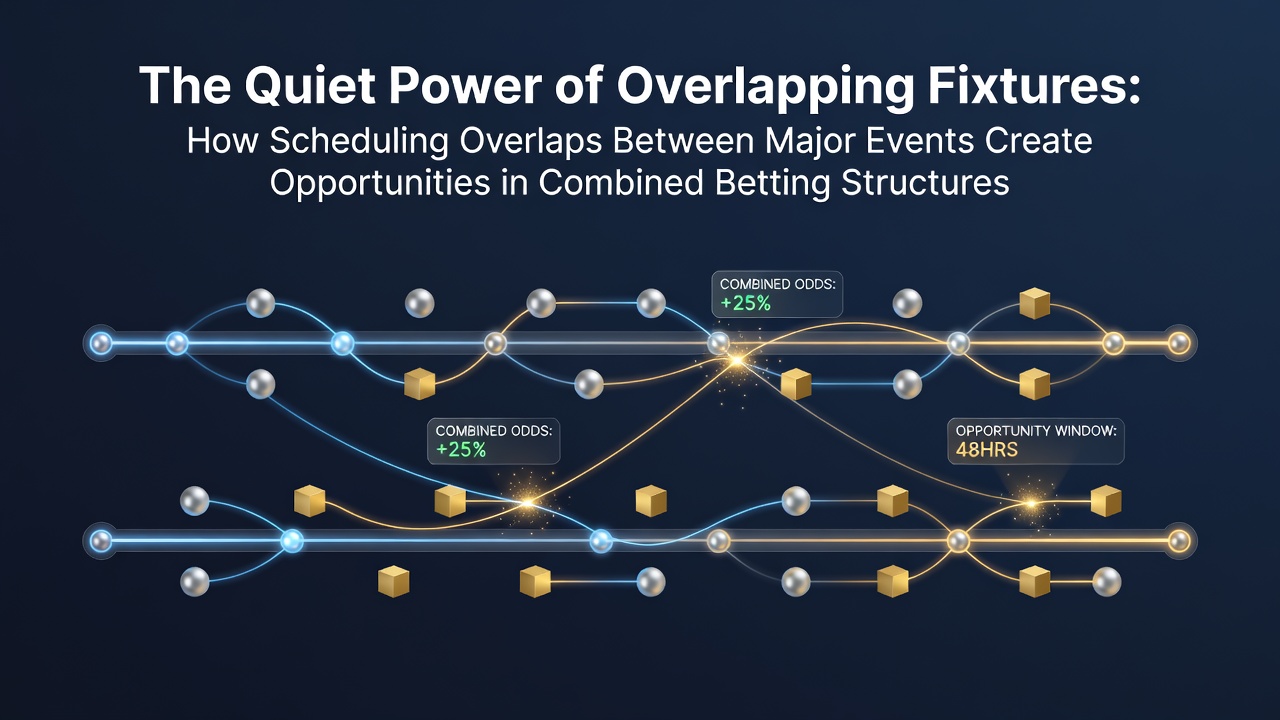 The Quiet Power of Overlapping Fixtures:
How Scheduling Overlaps Between Major Events Create Opportunities in Combined Betting Structures

COMBINED ODDS:
+25%

COMBINED ODDS:
+25%

OPPORTUNITY WINDOW:
48HRS